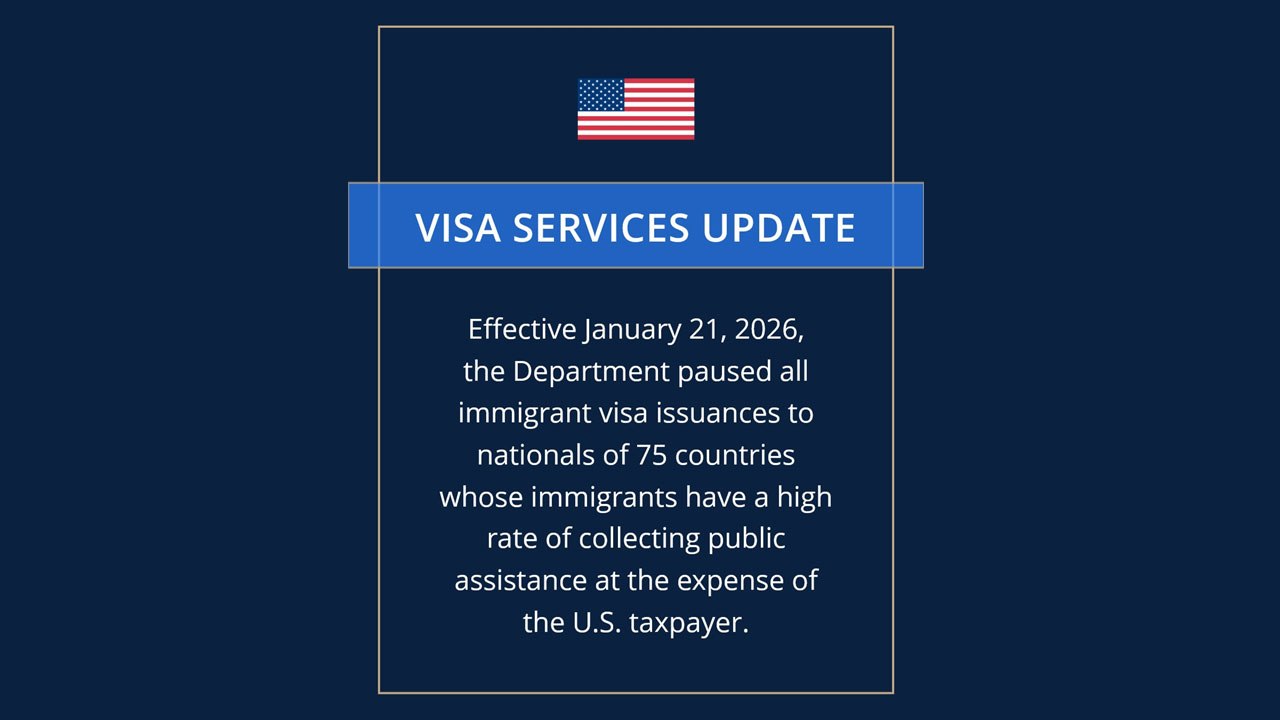 VISA SERVICES UPDATE

Effective January 21, 2026, the Department paused all immigrant visa issuances to nationals of 75 countries whose immigrants have a high rate of collecting public assistance at the expense of the U.S. taxpayer.